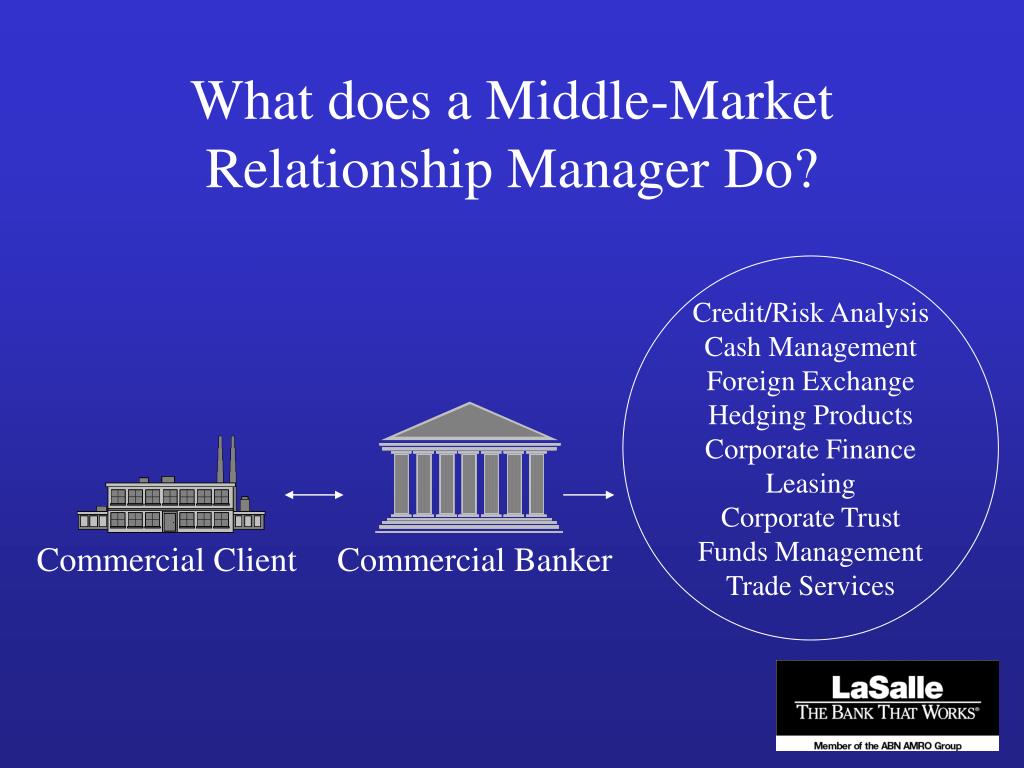 What does a Middle-Market Relationship Manager Do?

Commercial Client

Commercial Banker

Credit/Risk Analysis
Cash Management
Foreign Exchange
Hedging Products
Corporate Finance
Leasing
Corporate Trust
Funds Management
Trade Services

LaSalle
THE BANK THAT WORKS®
Member of the ABN AMRO Group